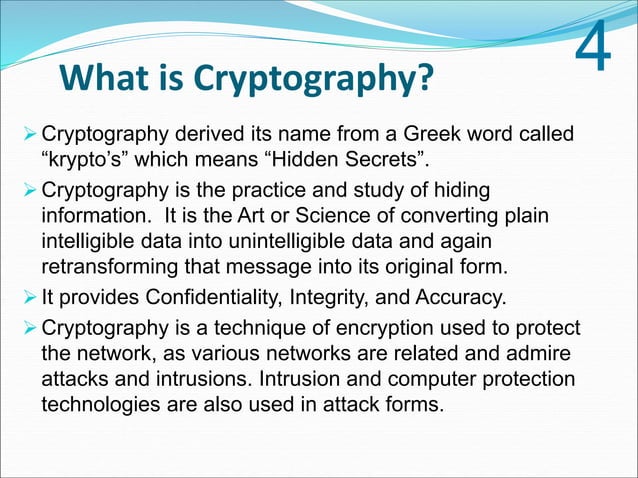 4

What is Cryptography?

➢ Cryptography derived its name from a Greek word called “krypto’s” which means “Hidden Secrets”.

➢ Cryptography is the practice and study of hiding information. It is the Art or Science of converting plain intelligible data into unintelligible data and again retransforming that message into its original form.

➢ It provides Confidentiality, Integrity, and Accuracy.

➢ Cryptography is a technique of encryption used to protect the network, as various networks are related and admire attacks and intrusions. Intrusion and computer protection technologies are also used in attack forms.